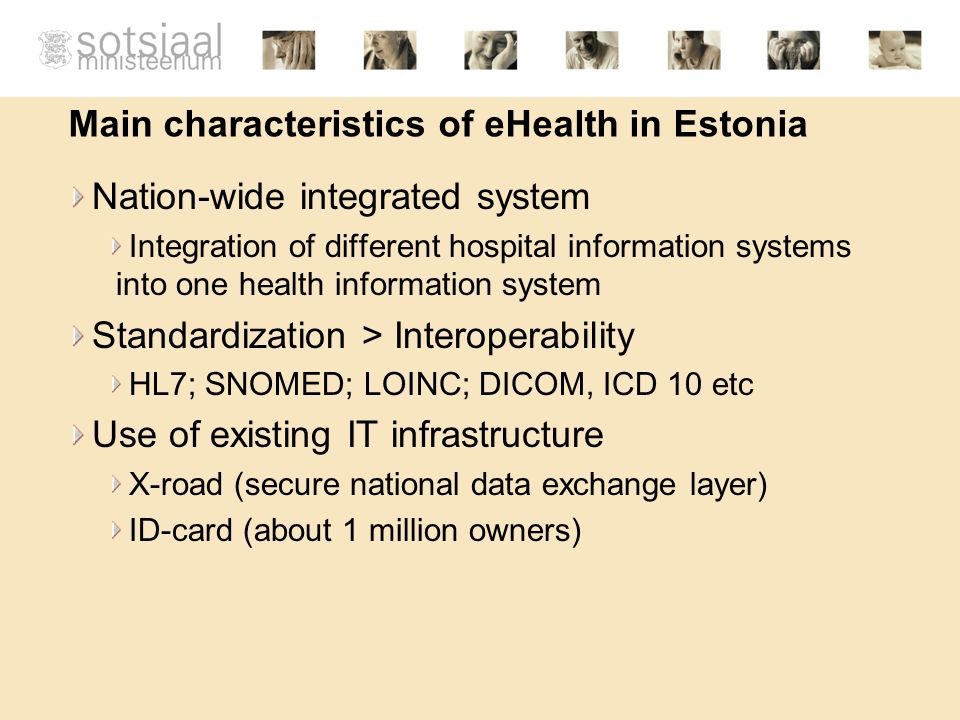 sotsiaal ministeerium

Main characteristics of eHealth in Estonia

Nation-wide integrated system

Integration of different hospital information systems into one health information system

Standardization > Interoperability

HL7; SNOMED; LOINC; DICOM, ICD 10 etc

Use of existing IT infrastructure

X-road (secure national data exchange layer)

ID-card (about 1 million owners)